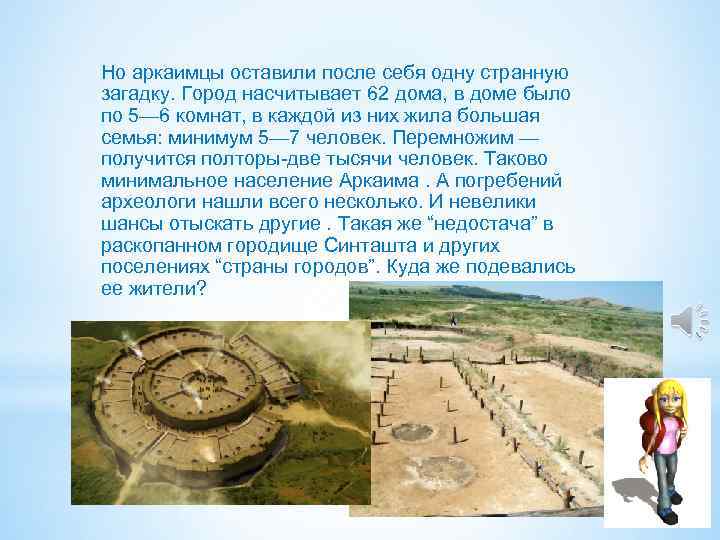 Но аркаимцы оставили после себя одну странную загадку. Город насчитывает 62 дома, в доме было по 5—6 комнат, в каждой из них жила большая семья: минимум 5—7 человек. Перемножим — получится полторы-две тысячи человек. Таково минимальное население Аркаима . А погребений археологи нашли всего несколько. И невелики шансы отыскать другие . Такая же “недостача” в раскопанном городище Синташта и других поселениях “страны городов”. Куда же подевались ее жители?